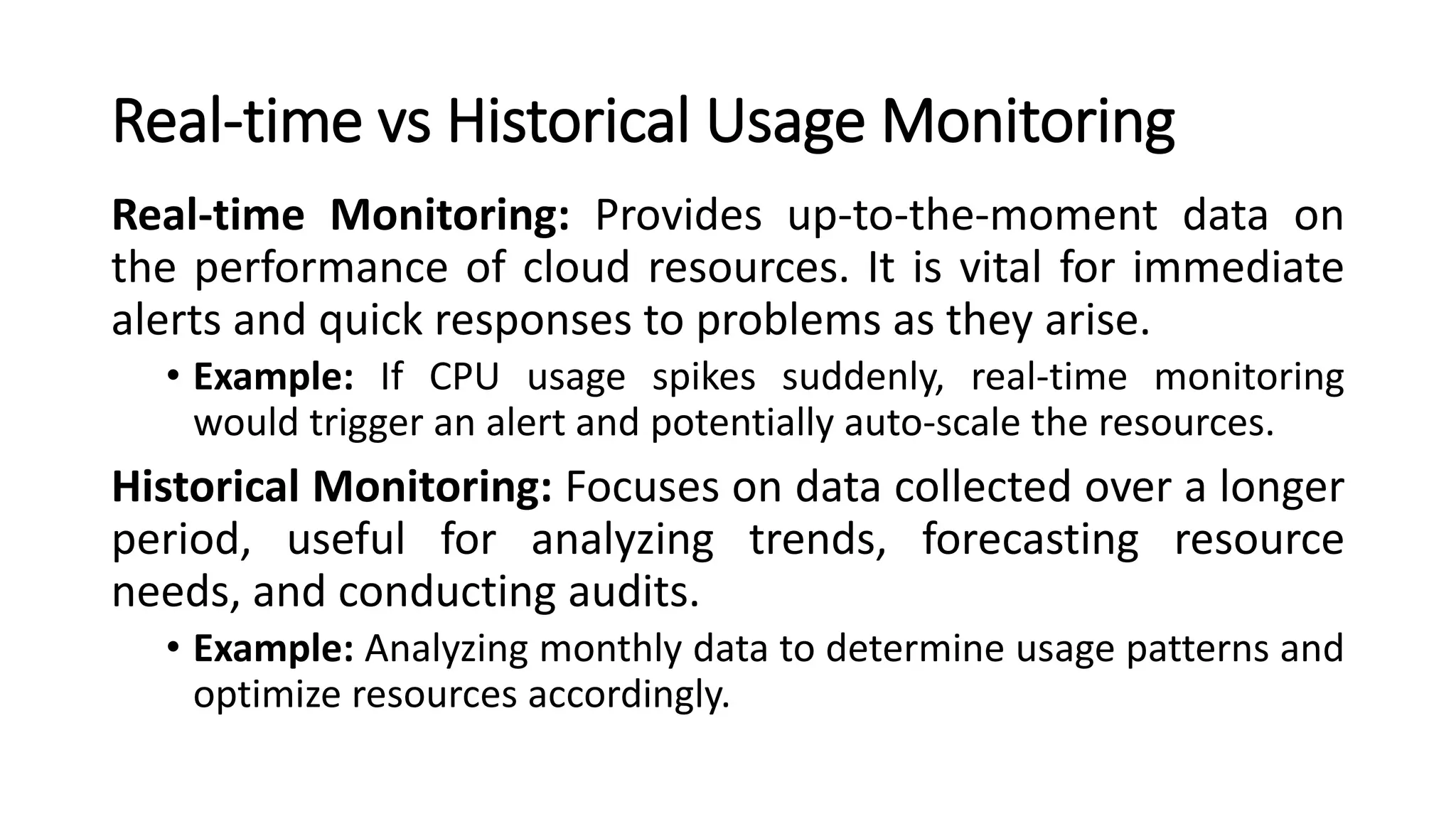 Real-time vs Historical Usage Monitoring

Real-time Monitoring: Provides up-to-the-moment data on the performance of cloud resources. It is vital for immediate alerts and quick responses to problems as they arise.

• Example: If CPU usage spikes suddenly, real-time monitoring would trigger an alert and potentially auto-scale the resources.

Historical Monitoring: Focuses on data collected over a longer period, useful for analyzing trends, forecasting resource needs, and conducting audits.

• Example: Analyzing monthly data to determine usage patterns and optimize resources accordingly.